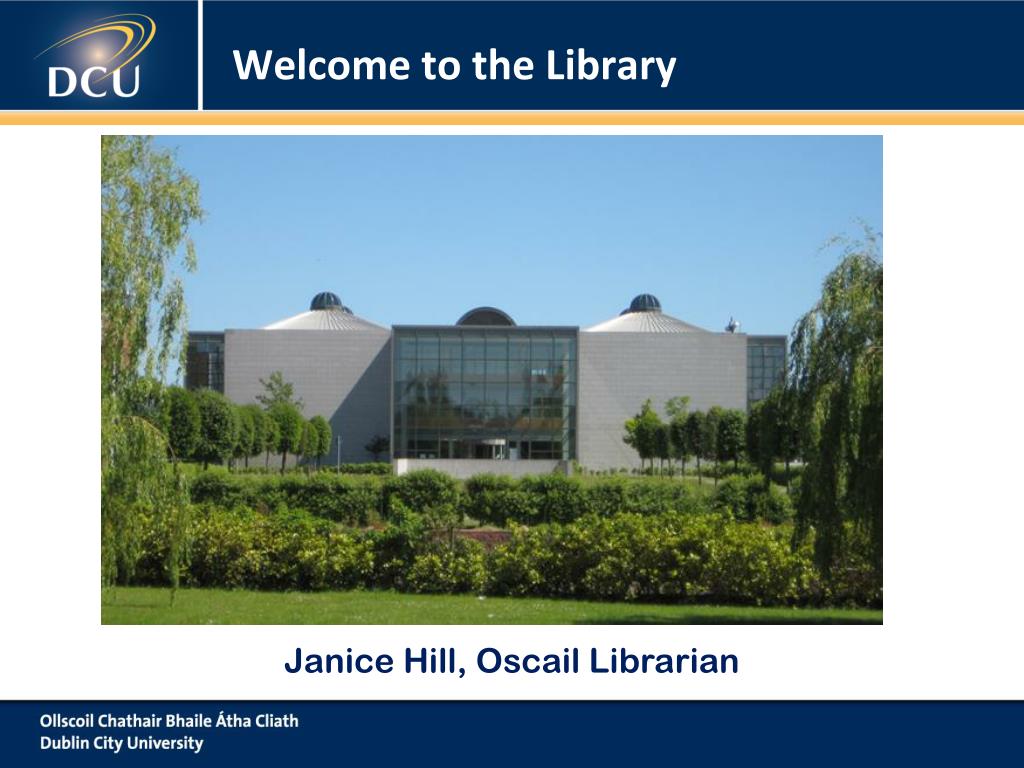 DCU

Welcome to the Library

Janice Hill, Oscail Librarian

Ollscoil Chathair Bhaile Átha Cliath
Dublin City University